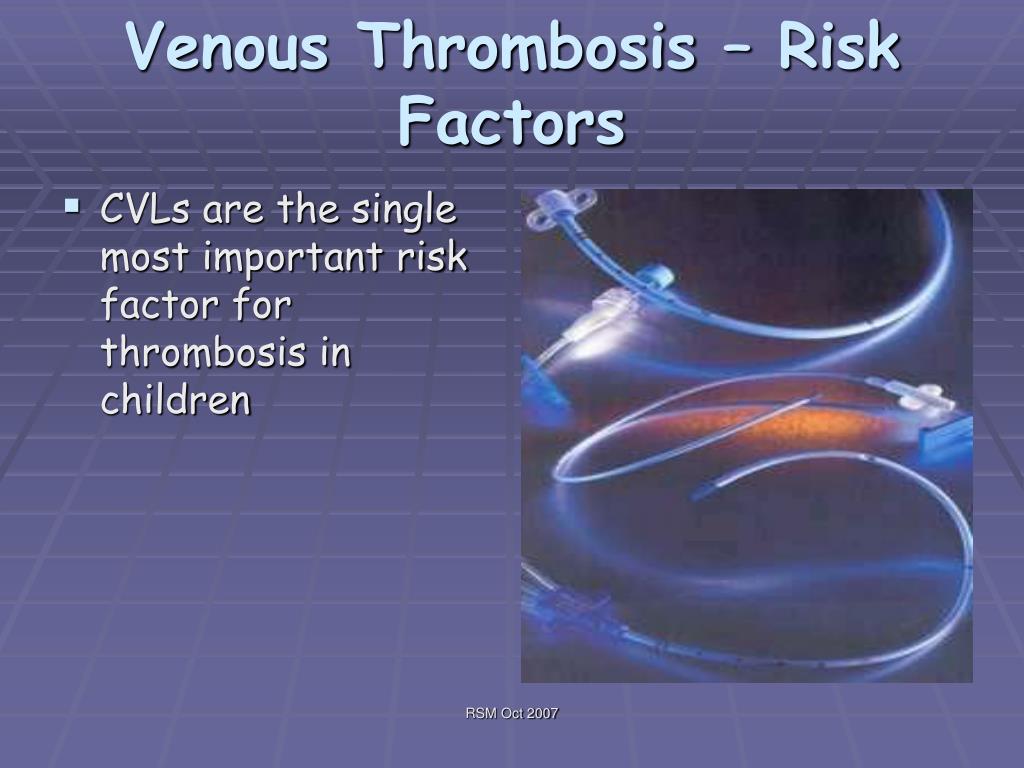 Venous Thrombosis – Risk Factors

▪ CVLs are the single most important risk factor for thrombosis in children

RSM Oct 2007